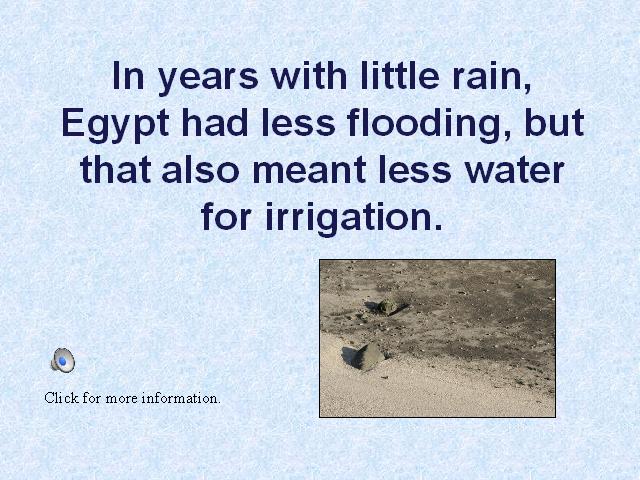 In years with little rain, Egypt had less flooding, but that also meant less water for irrigation.

Click for more information.